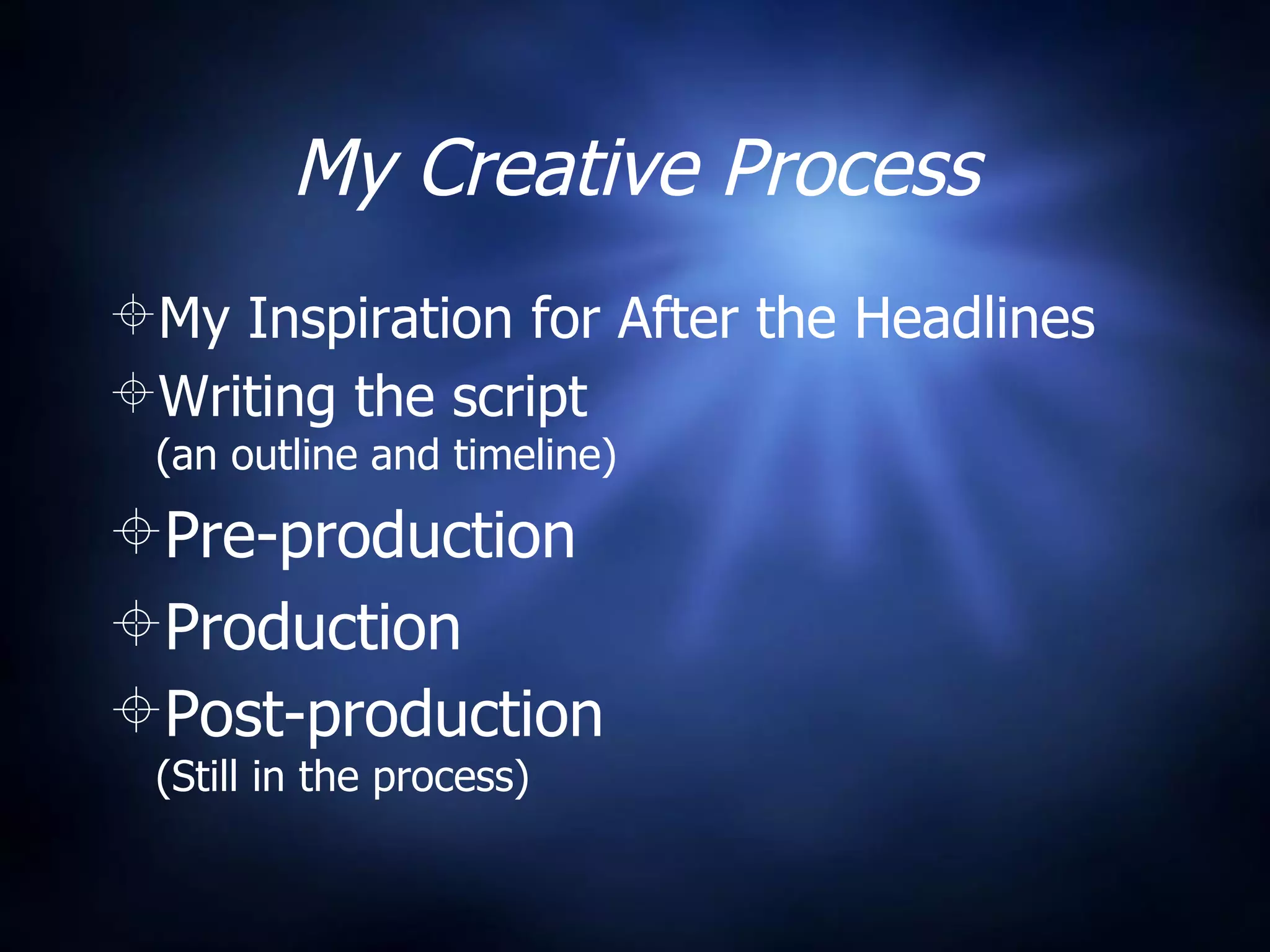 My Creative Process

My Inspiration for After the Headlines

Writing the script
(an outline and timeline)

Pre-production

Production

Post-production
(Still in the process)